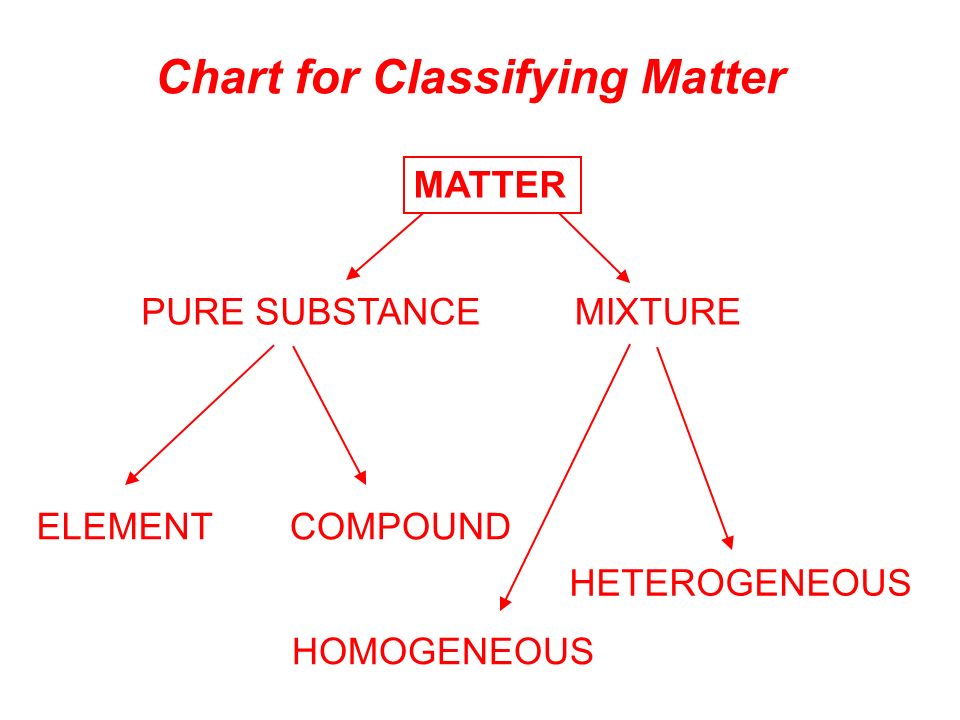 Chart for Classifying Matter

MATTER

PURE SUBSTANCE

MIXTURE

ELEMENT

COMPOUND

HETEROGENEOUS

HOMOGENEOUS